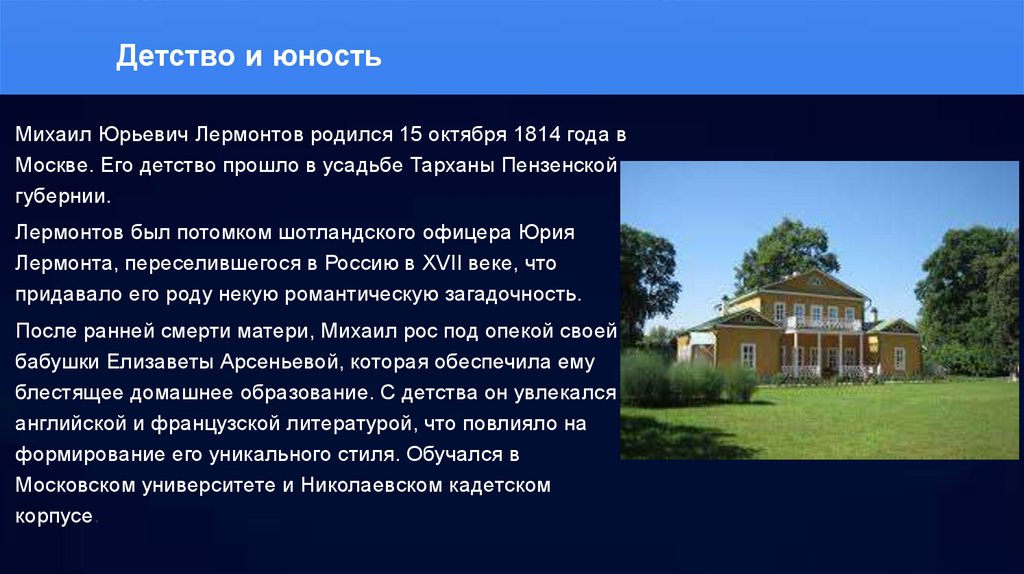 Детство и юность

Михаил Юрьевич Лермонтов родился 15 октября 1814 года в Москве. Его детство прошло в усадьбе Тарханы Пензенской губернии.

Лермонтов был потомком шотландского офицера Юрия Лермонта, переселившегося в Россию в XVII веке, что придавало его роду некую романтическую загадочность.

После ранней смерти матери, Михаил рос под опекой своей бабушки Елизаветы Арсеньевой, которая обеспечила ему блестящее домашнее образование. С детства он увлекался английской и французской литературой, что повлияло на формирование его уникального стиля. Обучался в Московском университете и Николаевском кадетском корпусе